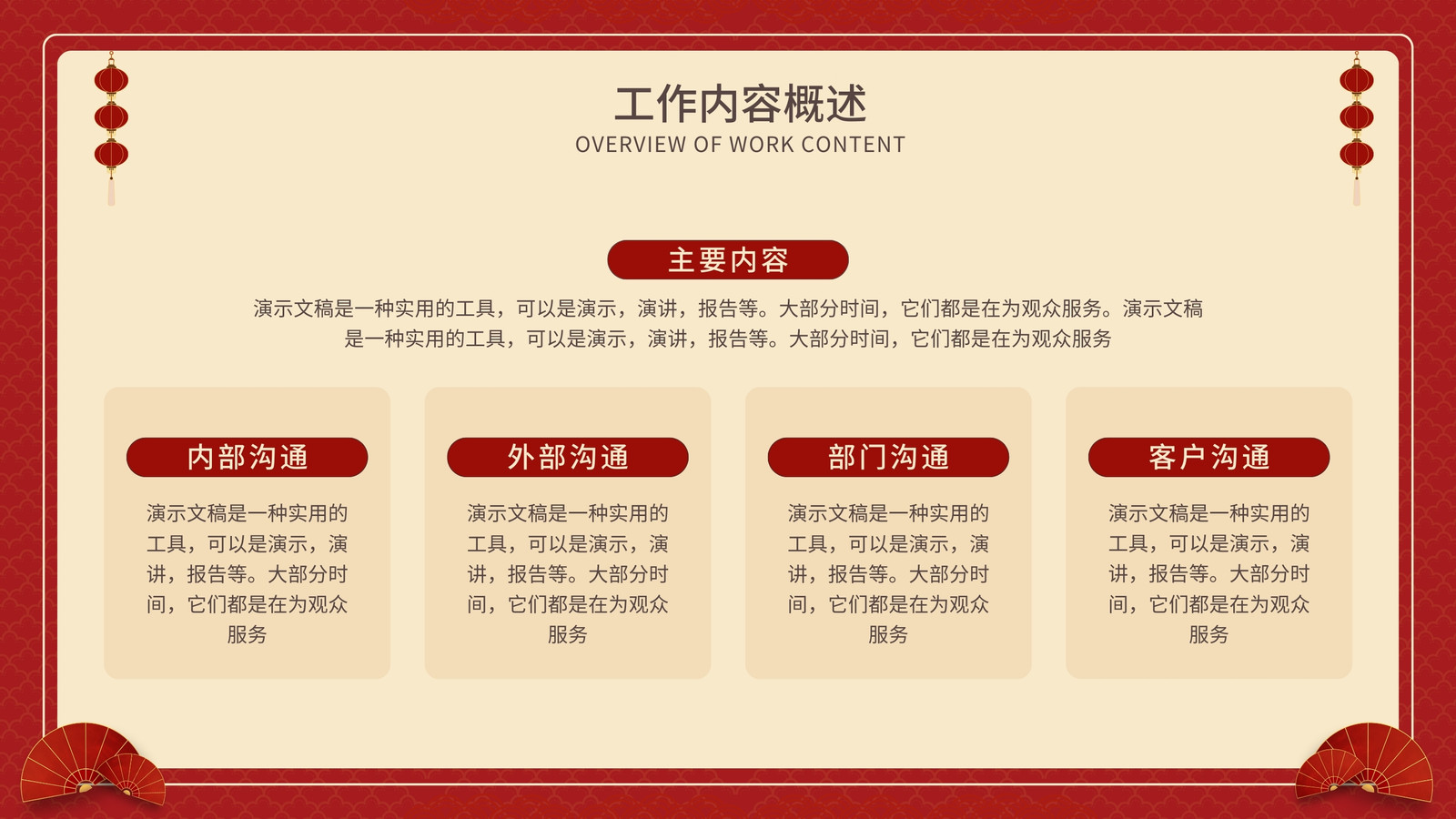 工作内容概述
OVERVIEW OF WORK CONTENT

主要内容

演示文稿是一种实用的工具，可以是演示，演讲，报告等。大部分时间，它们都是在为观众服务。演示文稿是一种实用的工具，可以是演示，演讲，报告等。大部分时间，它们都是在为观众服务

内部沟通

演示文稿是一种实用的工具，可以是演示，演讲，报告等。大部分时间，它们都是在为观众服务

外部沟通

演示文稿是一种实用的工具，可以是演示，演讲，报告等。大部分时间，它们都是在为观众服务

部门沟通

演示文稿是一种实用的工具，可以是演示，演讲，报告等。大部分时间，它们都是在为观众服务

客户沟通

演示文稿是一种实用的工具，可以是演示，演讲，报告等。大部分时间，它们都是在为观众服务